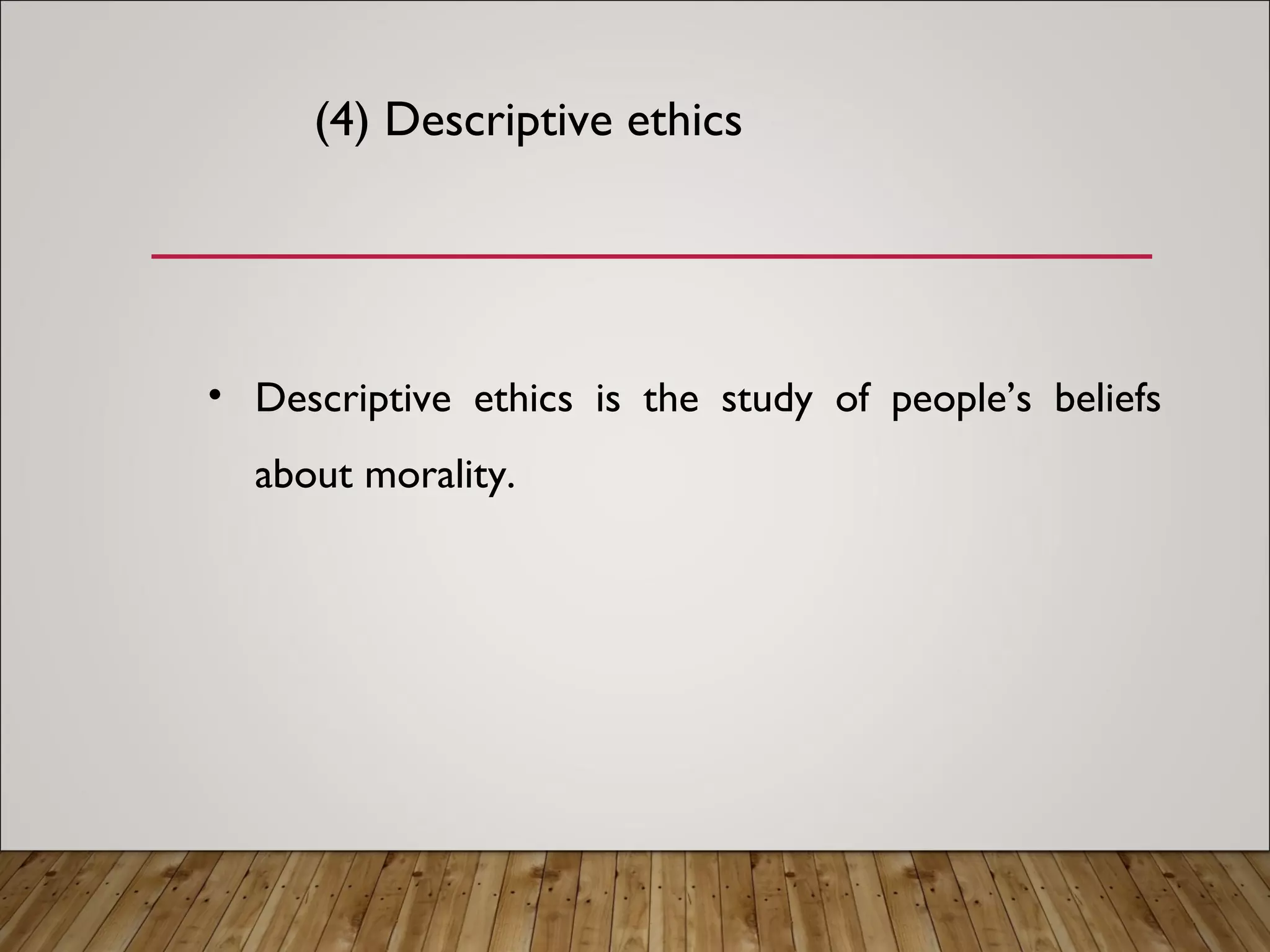 (4) Descriptive ethics

• Descriptive ethics is the study of people’s beliefs about morality.